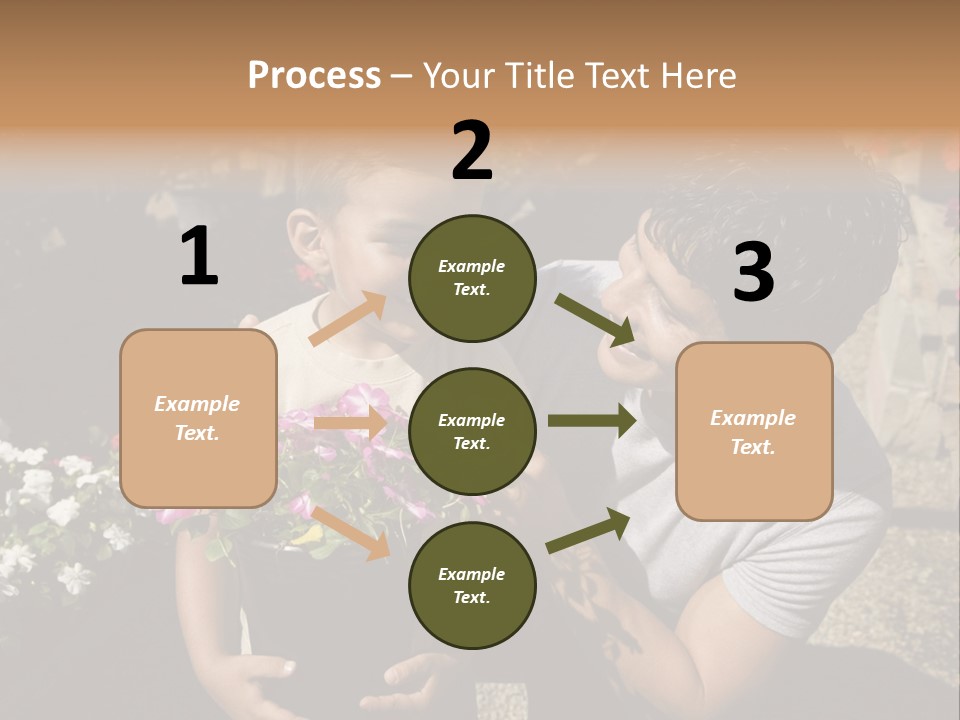 Process – Your Title Text Here

1

Example Text.

2

Example Text.

Example Text.

Example Text.

3

Example Text.